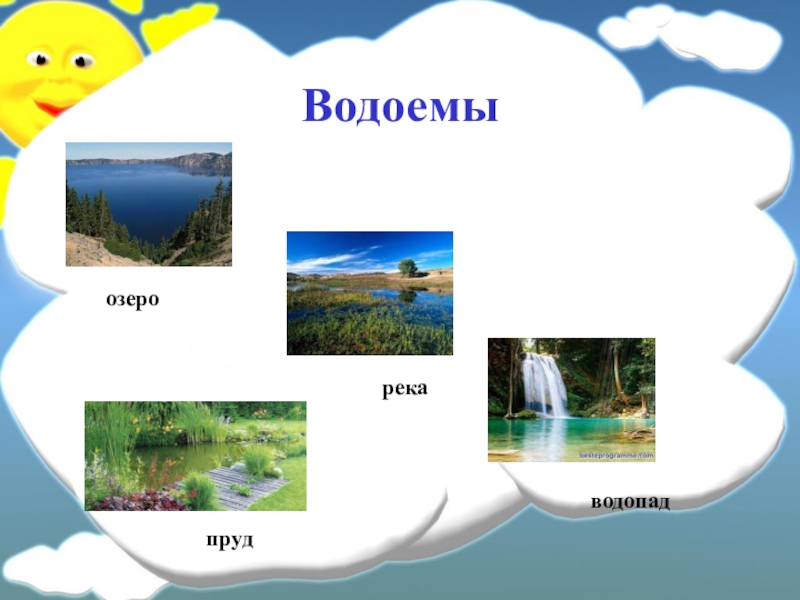 Водоемы

озеро

река

besteprogramme.com

водопад

пруд